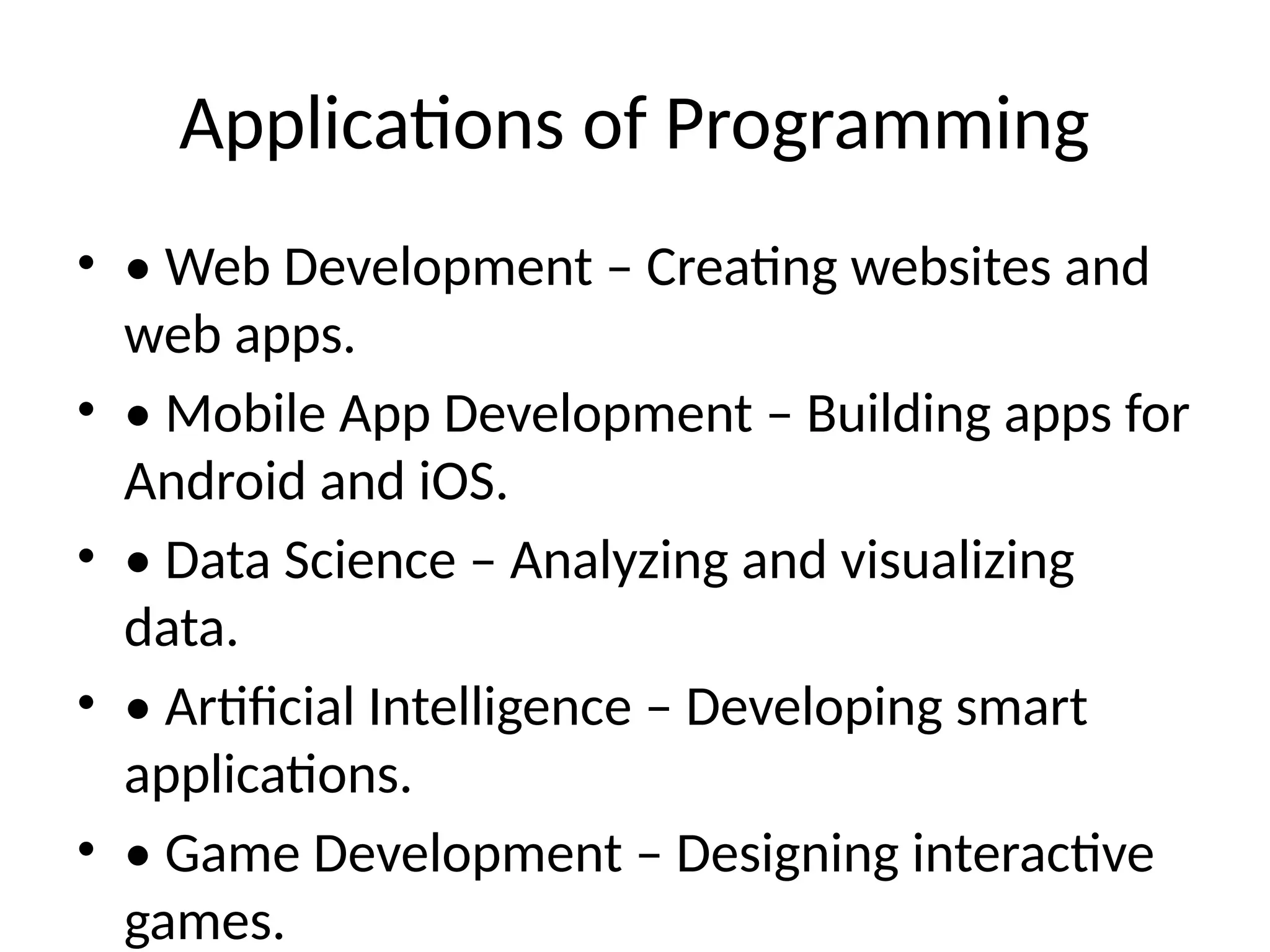 Applications of Programming

• • Web Development – Creating websites and web apps.
• • Mobile App Development – Building apps for Android and iOS.
• • Data Science – Analyzing and visualizing data.
• • Artificial Intelligence – Developing smart applications.
• • Game Development – Designing interactive games.